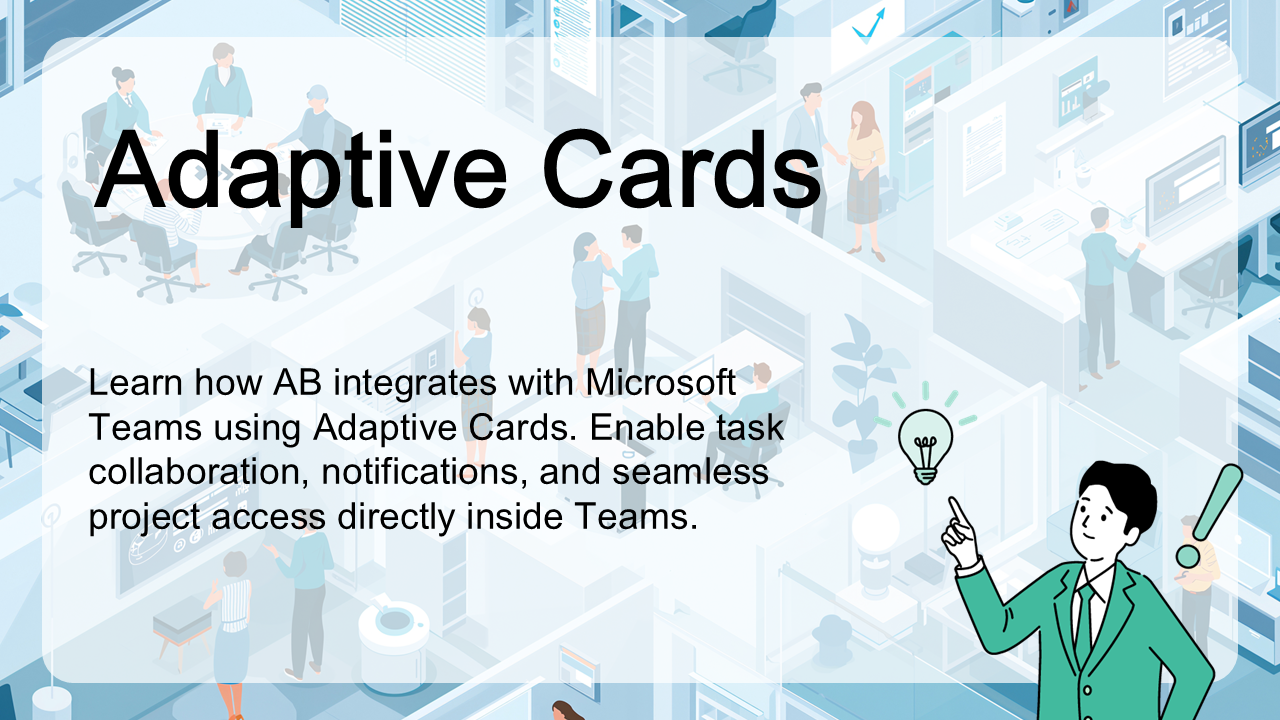 Adaptive Cards

Learn how AB integrates with Microsoft Teams using Adaptive Cards. Enable task collaboration, notifications, and seamless project access directly inside Teams.